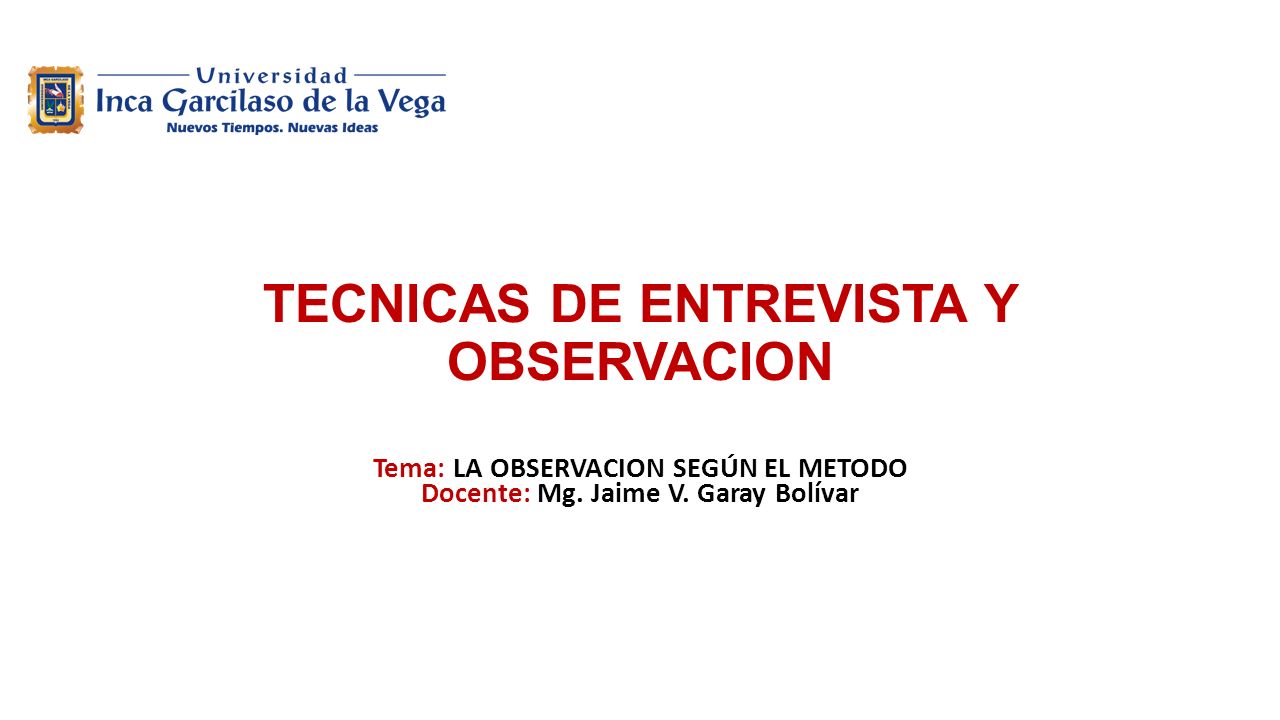 Universidad
Inca Garcilaso de la Vega
Nuevos Tiempos. Nuevas Ideas

TECNICAS DE ENTREVISTA Y OBSERVACION

Tema: LA OBSERVACION SEGÚN EL METODO
Docente: Mg. Jaime V. Garay Bolívar